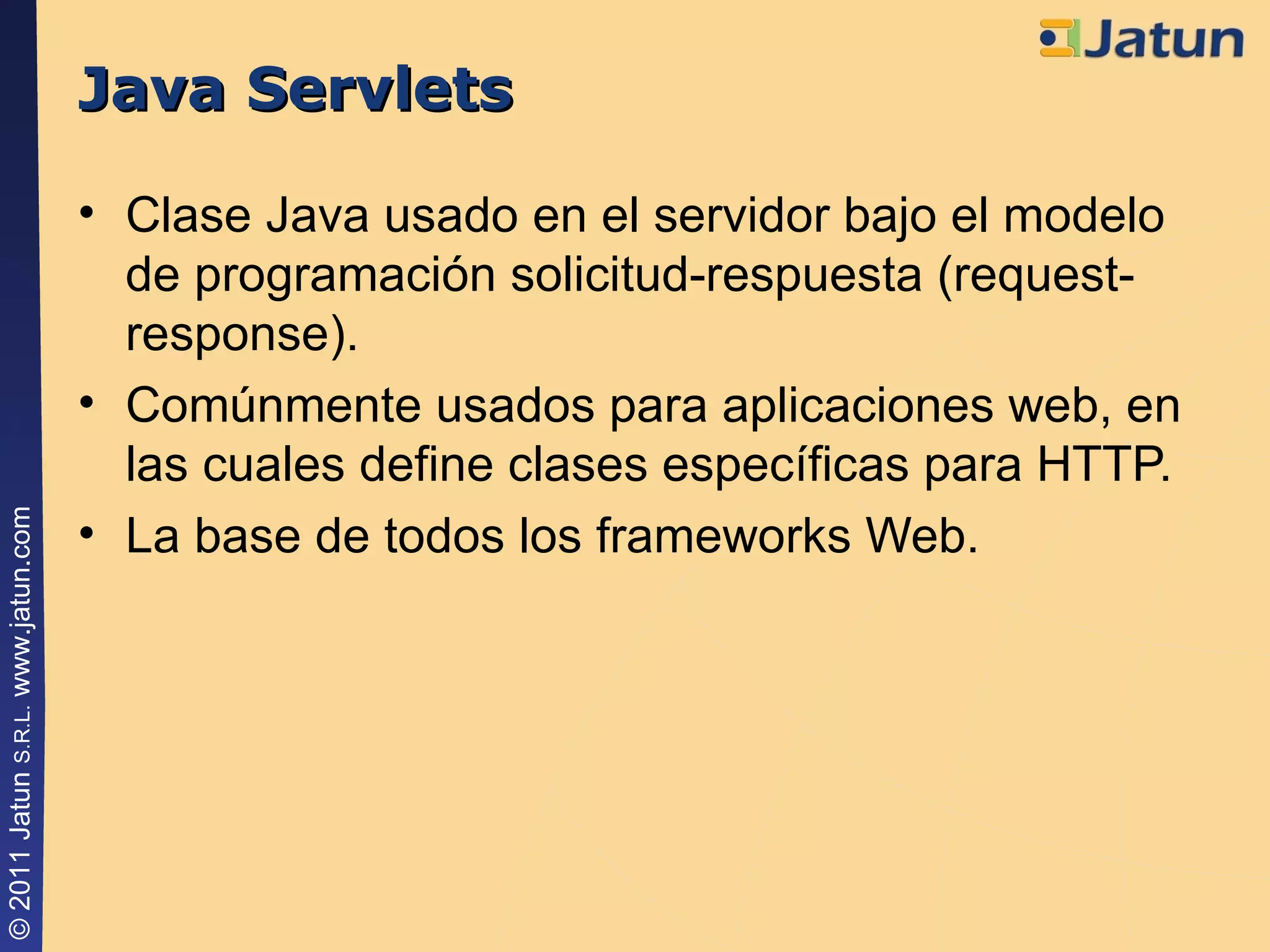 Jatun

Java Servlets

• Clase Java usado en el servidor bajo el modelo de programación solicitud-respuesta (request-response).

• Comúnmente usados para aplicaciones web, en las cuales define clases específicas para HTTP.

• La base de todos los frameworks Web.

© 2011 Jatun S.R.L. www.jatun.com